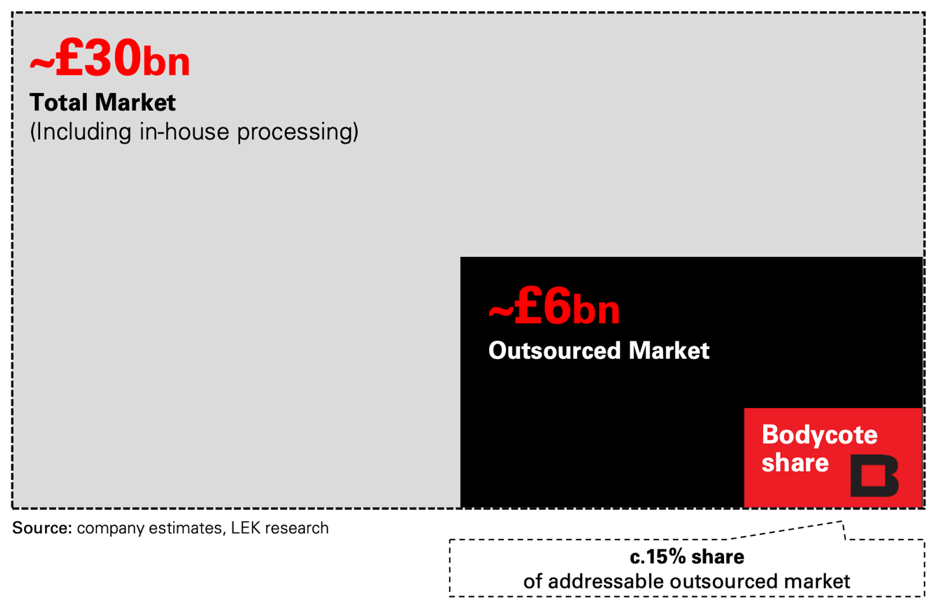 ~£30bn
Total Market
(Including in-house processing)

~£6bn
Outsourced Market

Bodycote share

Source: company estimates, LEK research

c.15% share
of addressable outsourced market